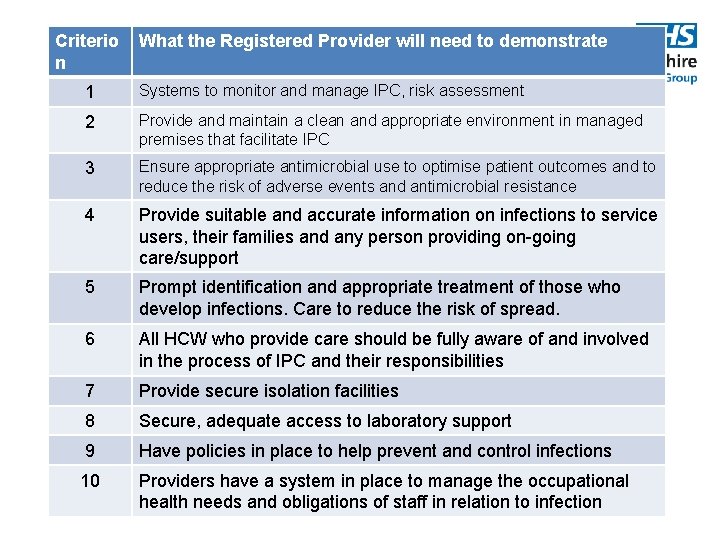 HS
hire
Group

| Criterion | What the Registered Provider will need to demonstrate |
|---|---|
| 1 | Systems to monitor and manage IPC, risk assessment |
| 2 | Provide and maintain a clean and appropriate environment in managed premises that facilitate IPC |
| 3 | Ensure appropriate antimicrobial use to optimise patient outcomes and to reduce the risk of adverse events and antimicrobial resistance |
| 4 | Provide suitable and accurate information on infections to service users, their families and any person providing on-going care/support |
| 5 | Prompt identification and appropriate treatment of those who develop infections. Care to reduce the risk of spread. |
| 6 | All HCW who provide care should be fully aware of and involved in the process of IPC and their responsibilities |
| 7 | Provide secure isolation facilities |
| 8 | Secure, adequate access to laboratory support |
| 9 | Have policies in place to help prevent and control infections |
| 10 | Providers have a system in place to manage the occupational health needs and obligations of staff in relation to infection |